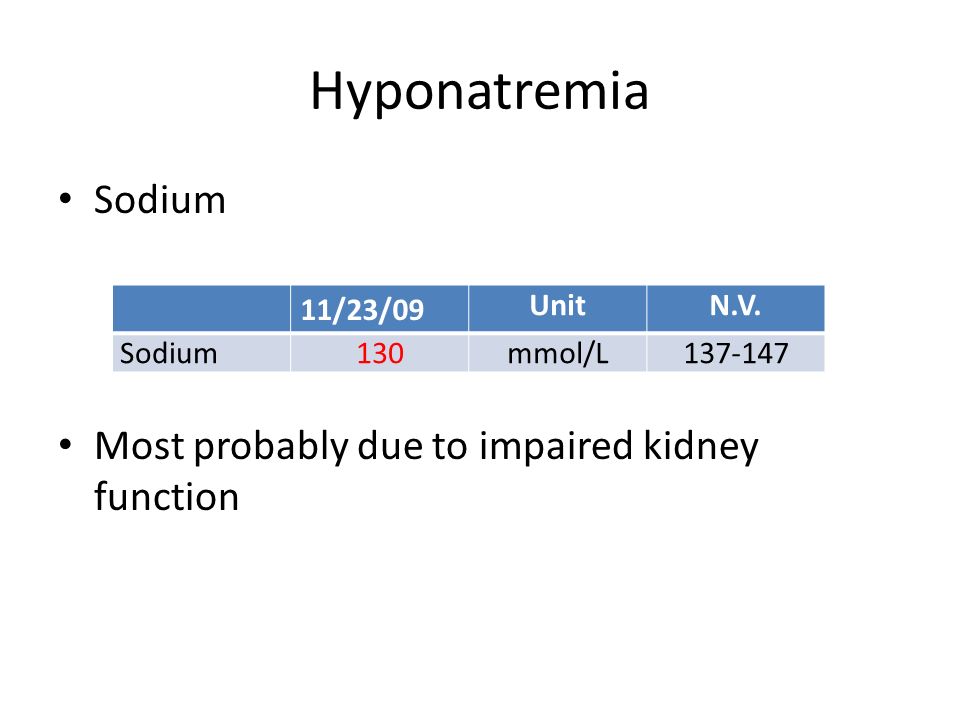 Hyponatremia

• Sodium

| | 11/23/09 | Unit | N.V. |
|---|---|---|---|
| Sodium | 130 | mmol/L | 137-147 |

• Most probably due to impaired kidney function